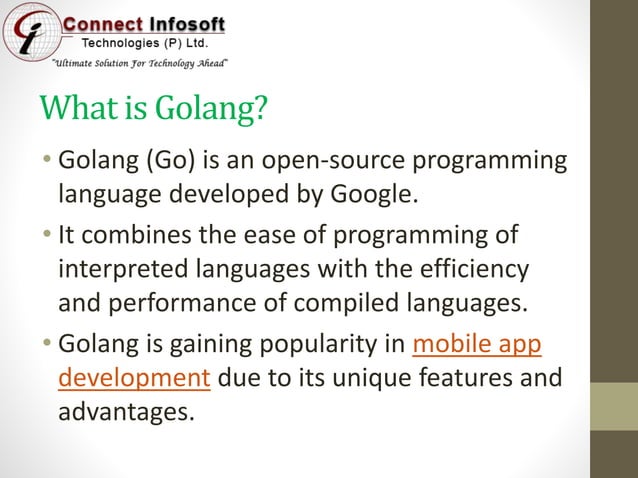 Connect Infosoft
Technologies (P) Ltd.
"Ultimate Solution For Technology Ahead"

What is Golang?

• Golang (Go) is an open-source programming language developed by Google.
• It combines the ease of programming of interpreted languages with the efficiency and performance of compiled languages.
• Golang is gaining popularity in mobile app development due to its unique features and advantages.